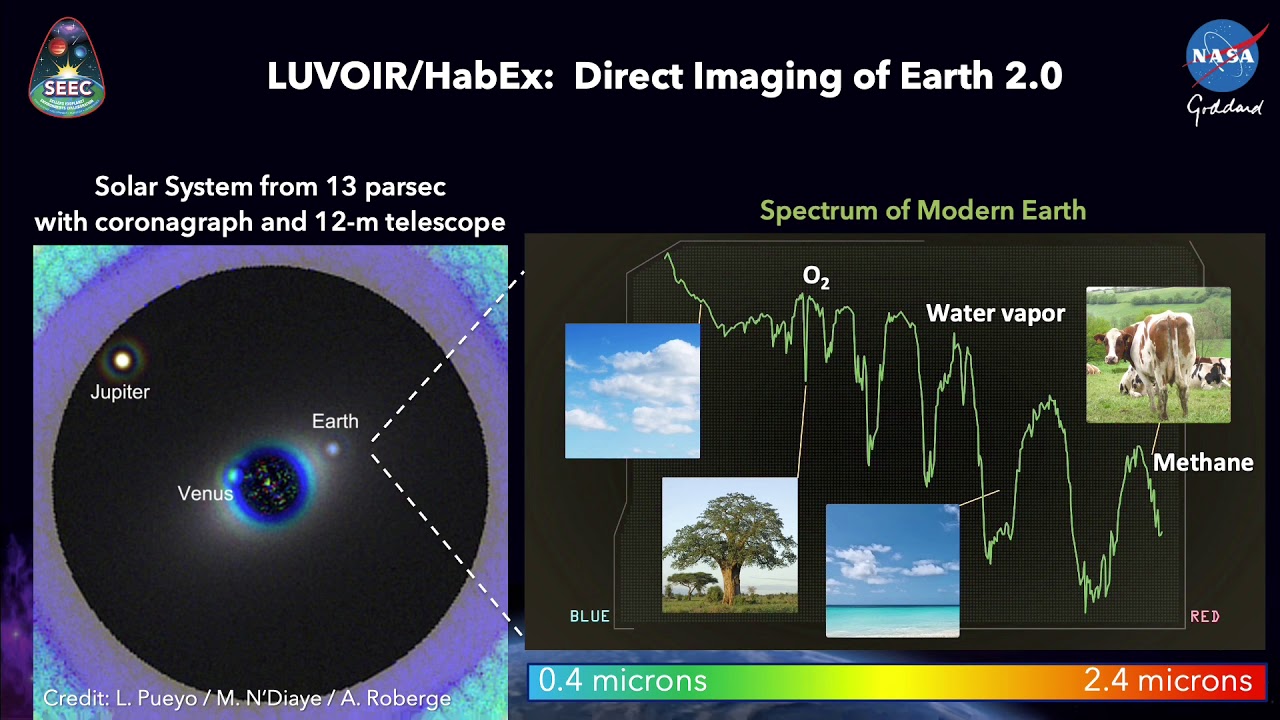 SEEC

LUVOIR/HabEx: Direct Imaging of Earth 2.0

NASA
Goddard

Solar System from 13 parsec with coronagraph and 12-m telescope

Jupiter

Earth

Venus

Credit: L. Pueyo / M. N'Diaye / A. Roberge

Spectrum of Modern Earth

$O_2$

Water vapor

Methane

BLUE

RED

0.4 microns

2.4 microns